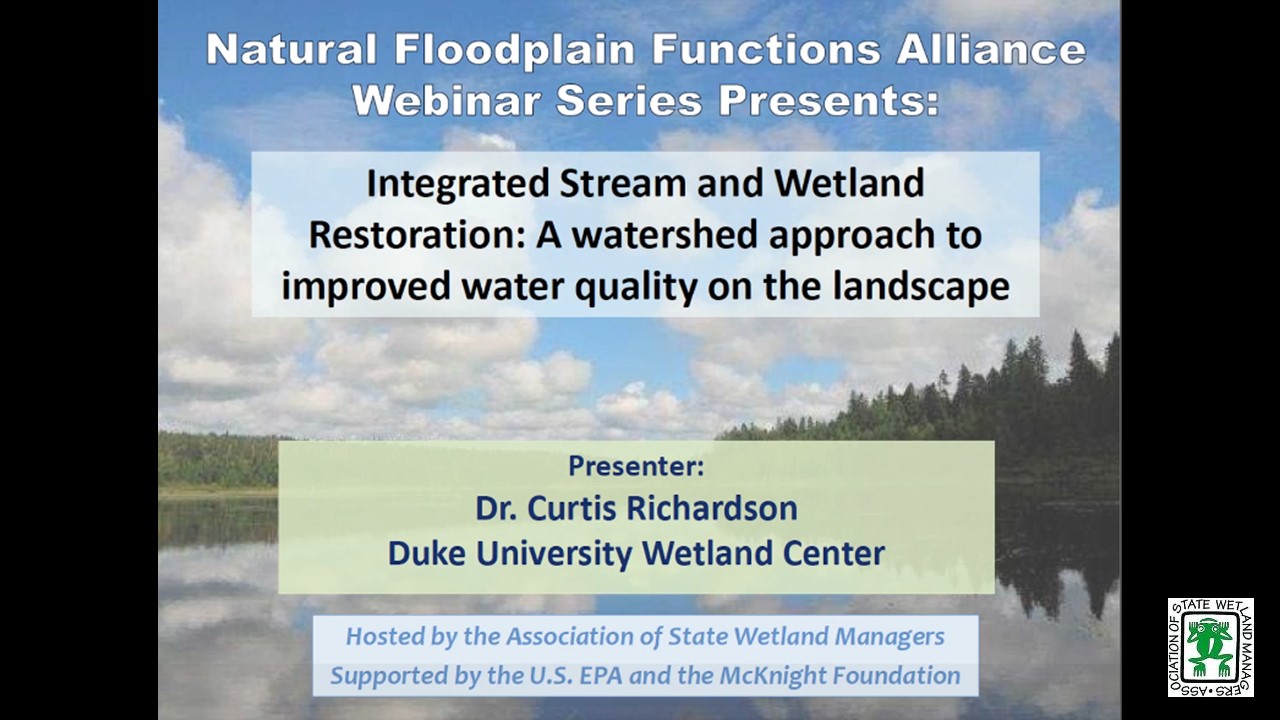 Natural Floodplain Functions Alliance
Webinar Series Presents:

Integrated Stream and Wetland Restoration: A watershed approach to improved water quality on the landscape

Presenter:
Dr. Curtis Richardson
Duke University Wetland Center

Hosted by the Association of State Wetland Managers
Supported by the U.S. EPA and the McKnight Foundation

ASSOCIATION OF STATE WETLAND MANAGERS